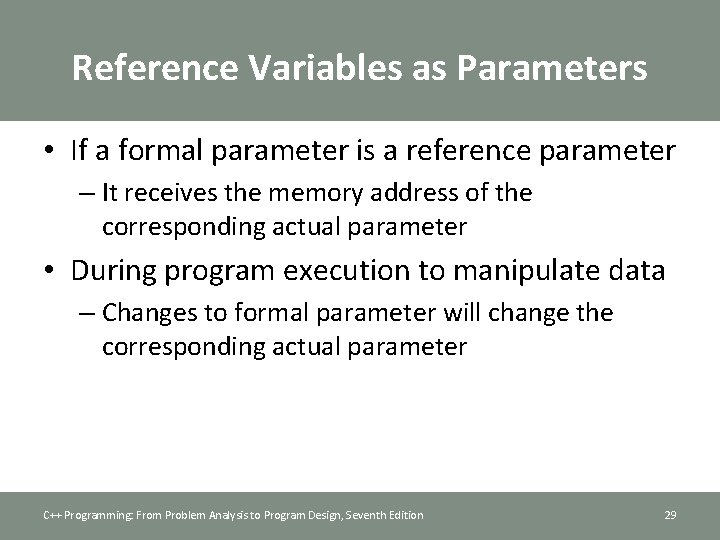 Reference Variables as Parameters

• If a formal parameter is a reference parameter
– It receives the memory address of the corresponding actual parameter

• During program execution to manipulate data
– Changes to formal parameter will change the corresponding actual parameter

C++ Programming: From Problem Analysis to Program Design, Seventh Edition

29